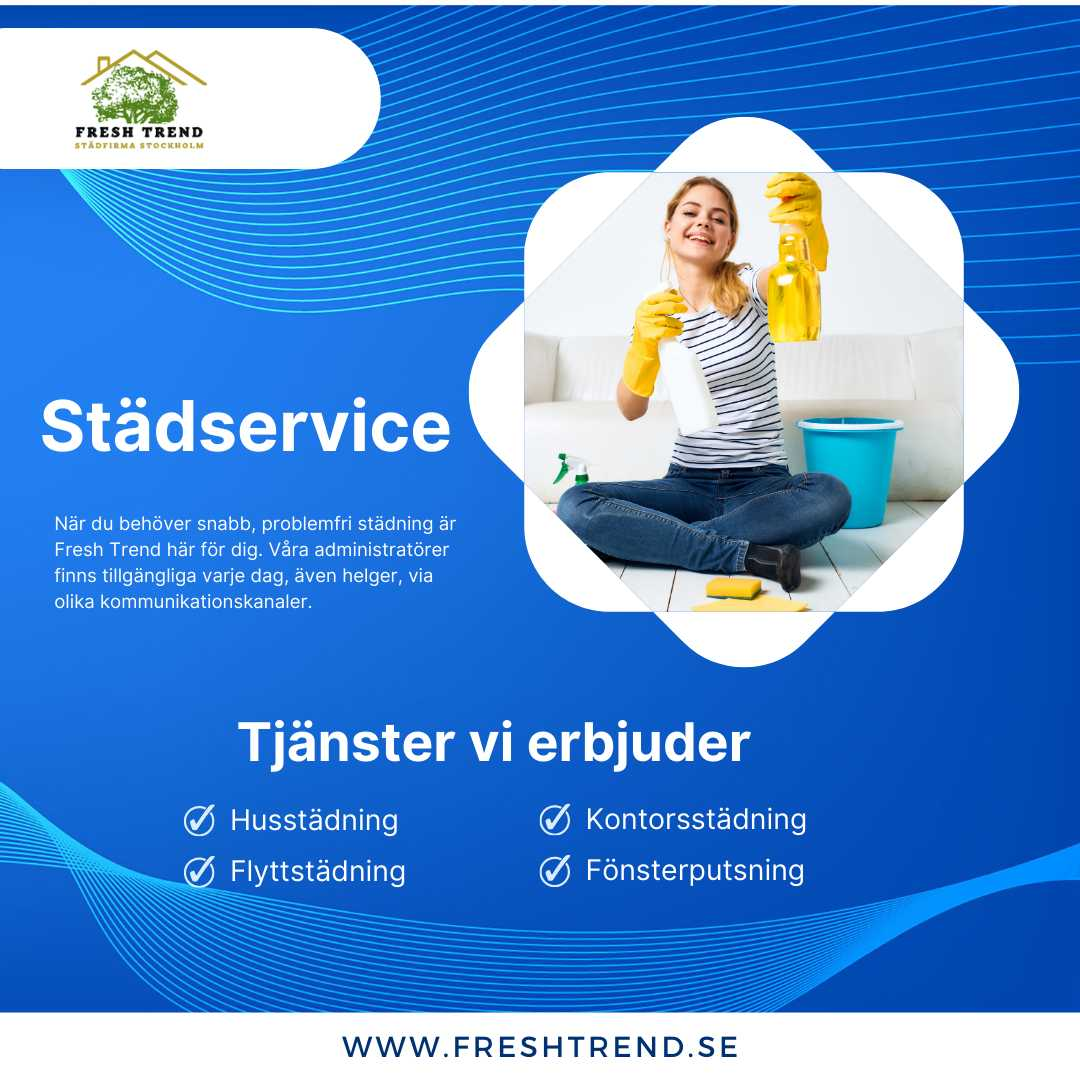 FRESH TREND
STÄDFIRMA STOCKHOLM

Städservice

När du behöver snabb, problemfri städning är Fresh Trend här för dig. Våra administratörer finns tillgängliga varje dag, även helger, via olika kommunikationskanaler.

Tjänster vi erbjuder

Husstädning
Flyttstädning

Kontorsstädning
Fönsterputsning

WWW.FRESHTREND.SE